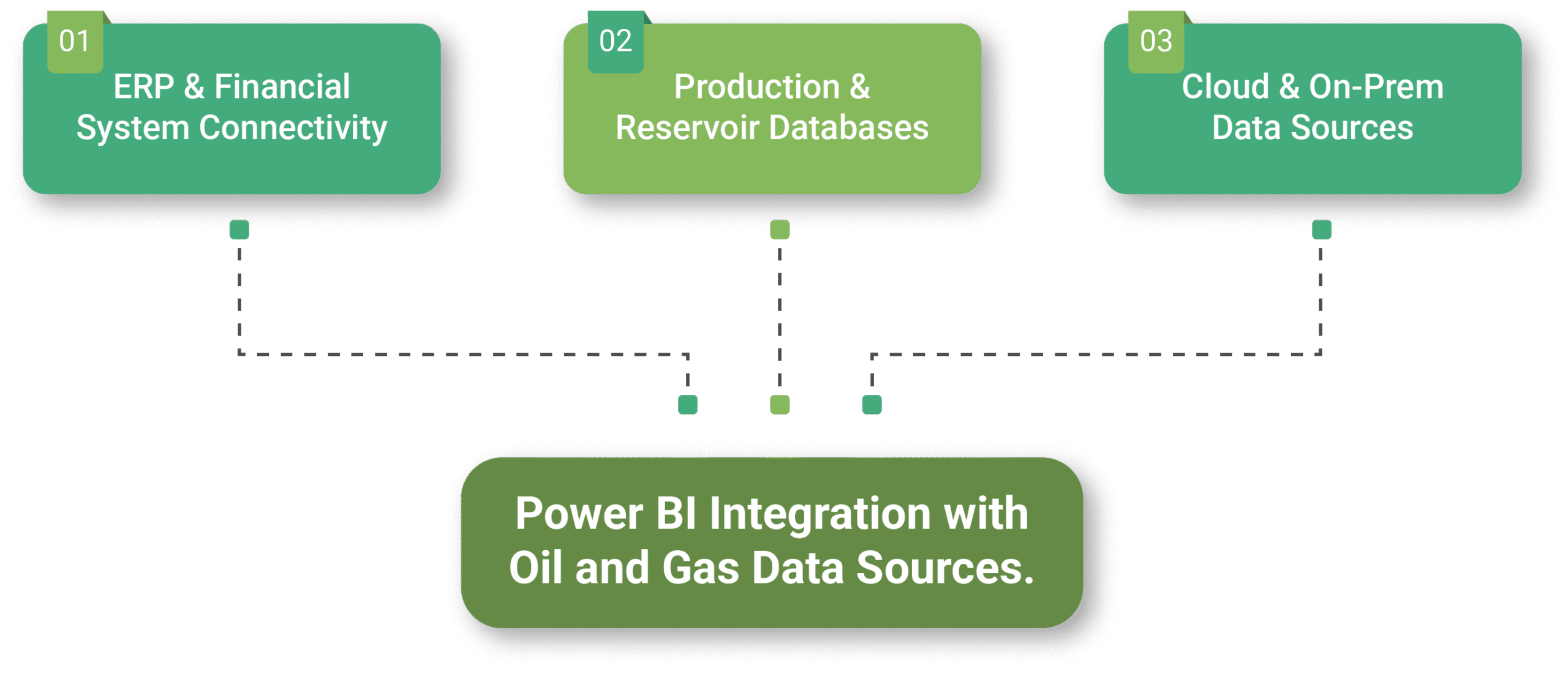 01
ERP & Financial System Connectivity

02
Production & Reservoir Databases

03
Cloud & On-Prem Data Sources

Power BI Integration with Oil and Gas Data Sources.